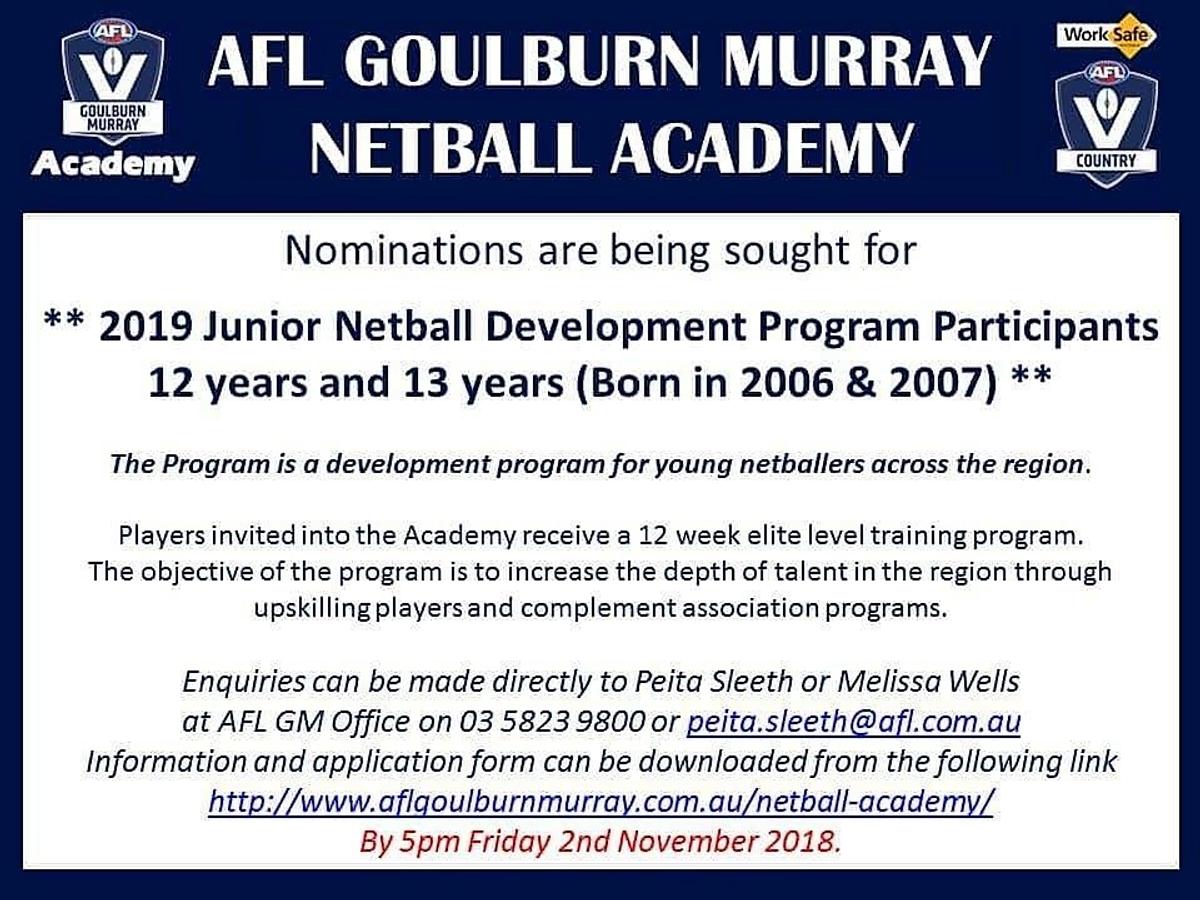 AFL
GOULBURN MURRAY
Academy

AFL GOULBURN MURRAY NETBALL ACADEMY

WorkSafe
AFL
COUNTRY

Nominations are being sought for

** 2019 Junior Netball Development Program Participants 12 years and 13 years (Born in 2006 & 2007) **

The Program is a development program for young netballers across the region.

Players invited into the Academy receive a 12 week elite level training program. The objective of the program is to increase the depth of talent in the region through upskilling players and complement association programs.

Enquiries can be made directly to Peita Sleeth or Melissa Wells at AFL GM Office on 03 5823 9800 or peita.sleeth@afl.com.au
Information and application form can be downloaded from the following link
http://www.aflgoulburnmurray.com.au/netball-academy/
By 5pm Friday 2nd November 2018.